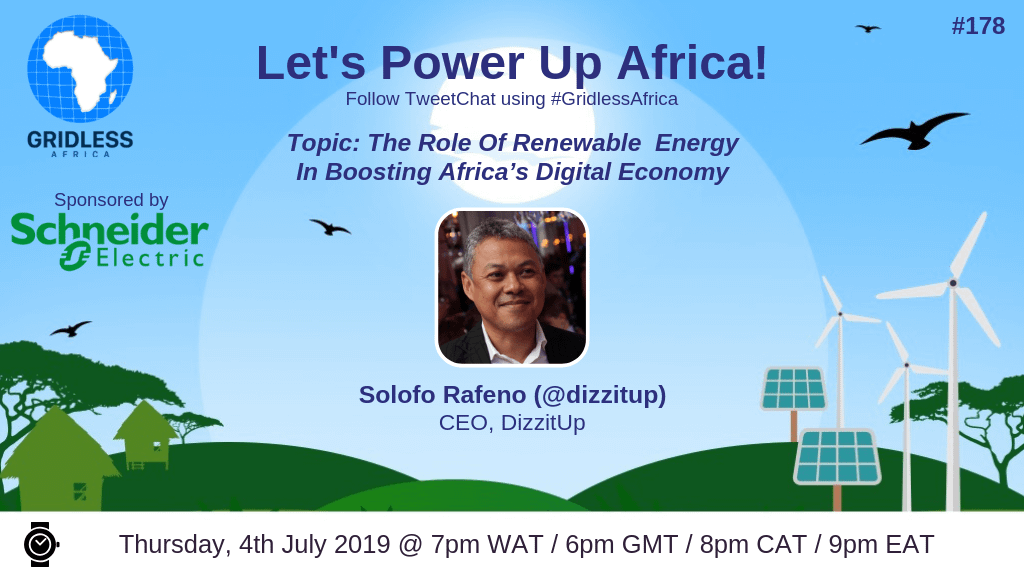 GRIDLESS
AFRICA

#178

Let's Power Up Africa!

Follow TweetChat using #GridlessAfrica

Topic: The Role Of Renewable Energy In Boosting Africa's Digital Economy

Sponsored by

Schneider Electric

Solofo Rafeno (@dizzitup)
CEO, DizzitUp

Thursday, 4th July 2019 @ 7pm WAT / 6pm GMT / 8pm CAT / 9pm EAT